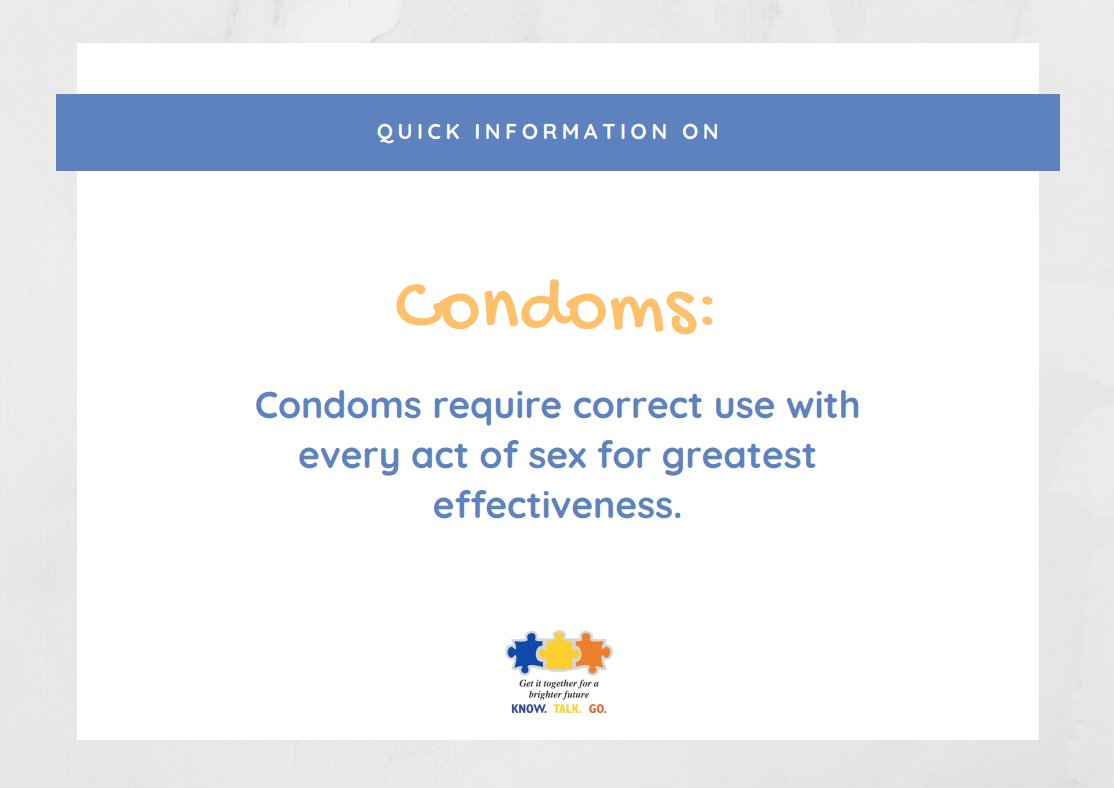 QUICK INFORMATION ON

Condoms:

Condoms require correct use with every act of sex for greatest effectiveness.

Get it together for a brighter future
KNOW. TALK. GO.